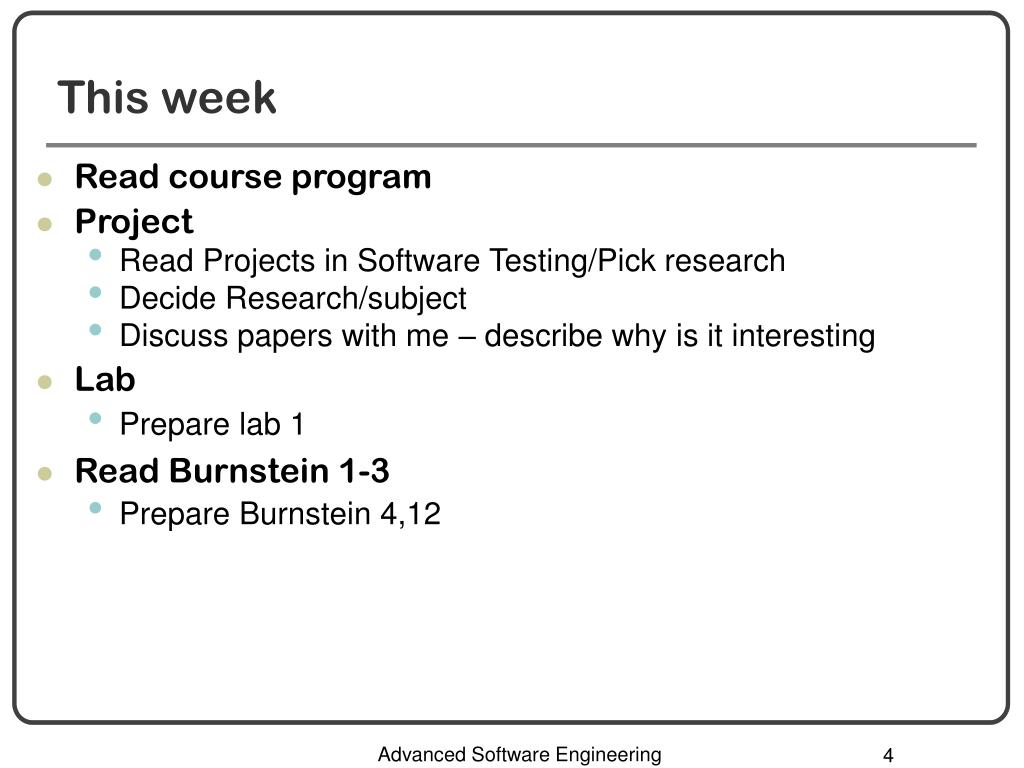 This week

- Read course program
- Project
  - Read Projects in Software Testing/Pick research
  - Decide Research/subject
  - Discuss papers with me – describe why is it interesting
- Lab
  - Prepare lab 1
- Read Burnstein 1-3
  - Prepare Burnstein 4,12

Advanced Software Engineering

4